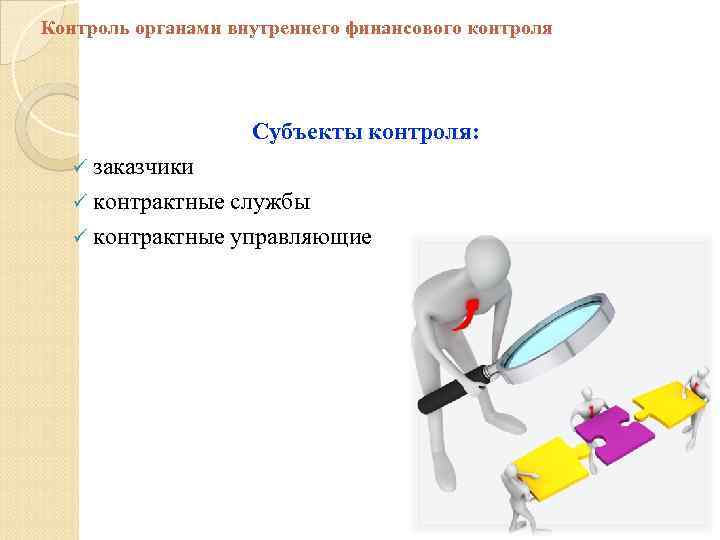 Контроль органами внутреннего финансового контроля

Субъекты контроля:

✓ заказчики

✓ контрактные службы

✓ контрактные управляющие